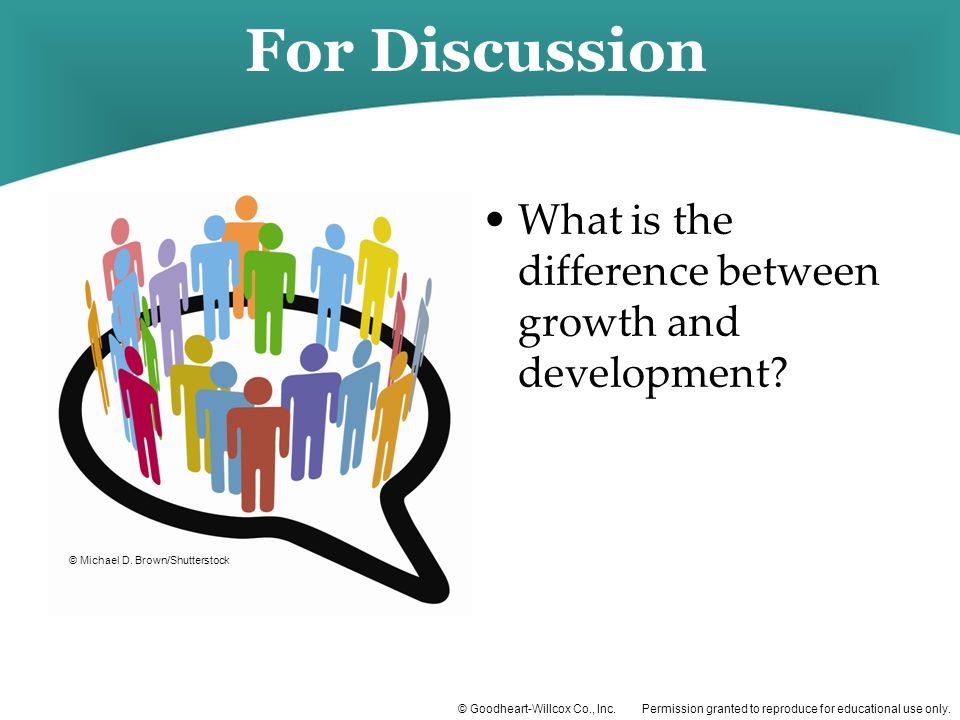 For Discussion

© Michael D. Brown/Shutterstock

• What is the difference between growth and development?

© Goodheart-Willcox Co., Inc. Permission granted to reproduce for educational use only.